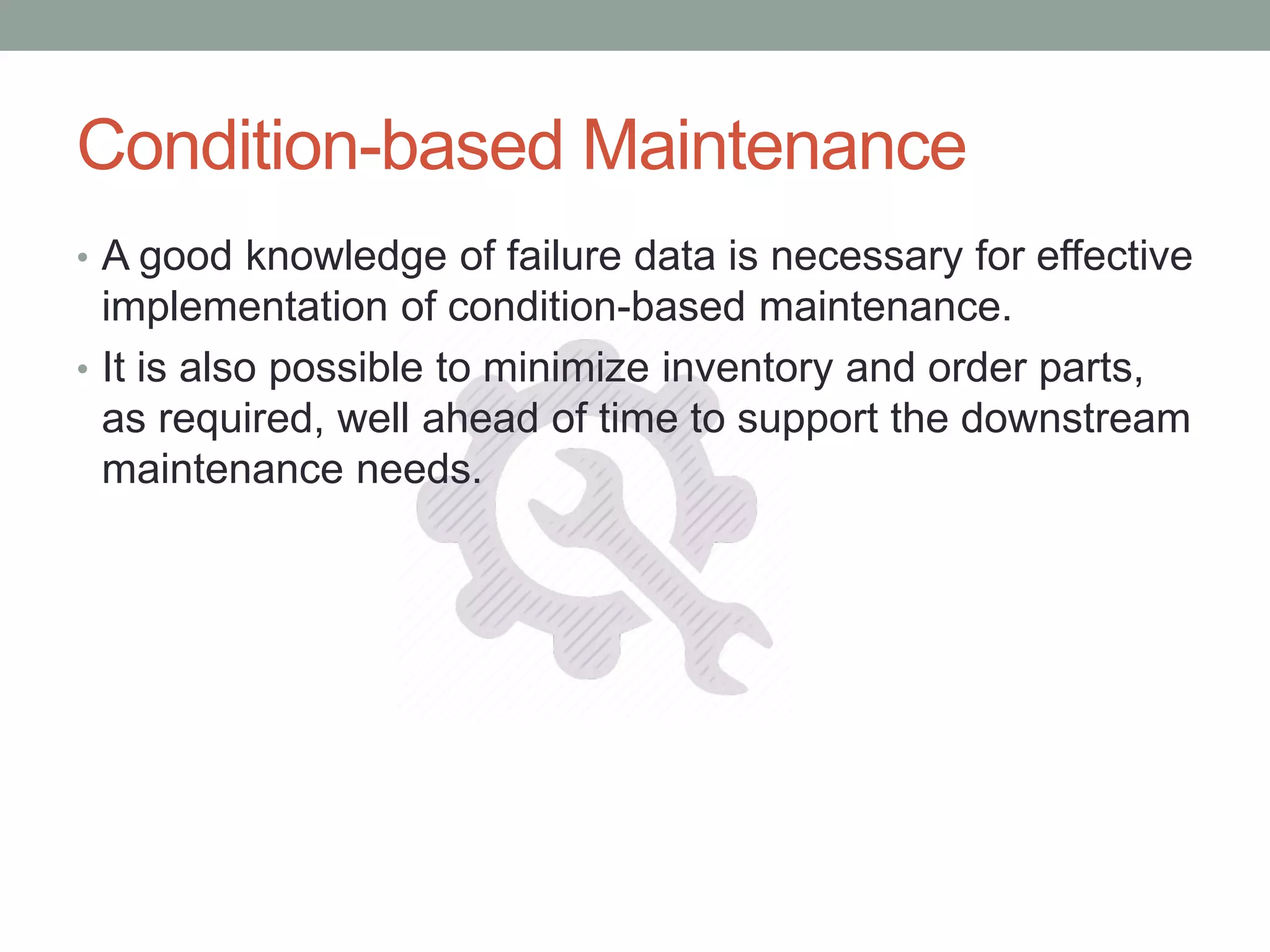 Condition-based Maintenance

• A good knowledge of failure data is necessary for effective implementation of condition-based maintenance.

• It is also possible to minimize inventory and order parts, as required, well ahead of time to support the downstream maintenance needs.